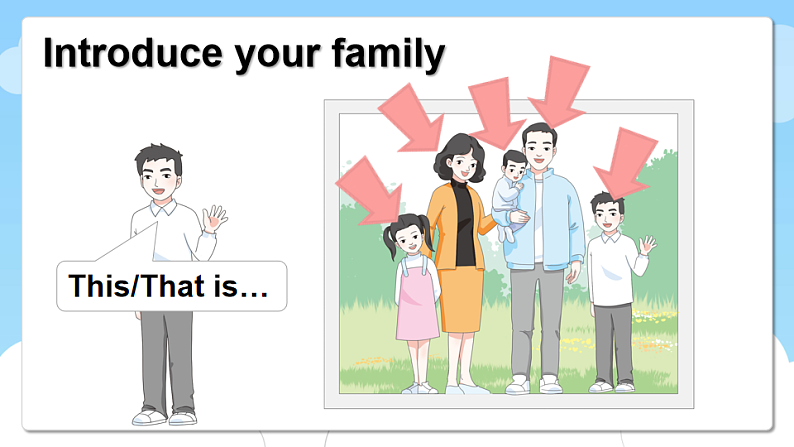 Introduce your family

This/That is…